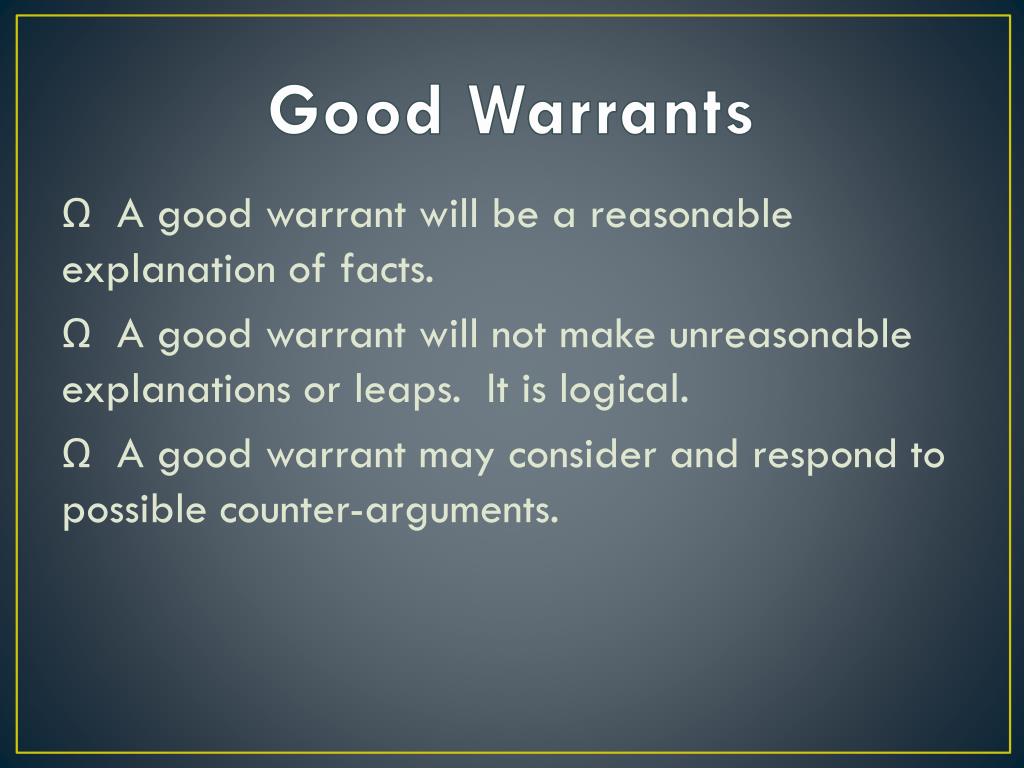 Good Warrants

Ω A good warrant will be a reasonable explanation of facts.

Ω A good warrant will not make unreasonable explanations or leaps. It is logical.

Ω A good warrant may consider and respond to possible counter-arguments.